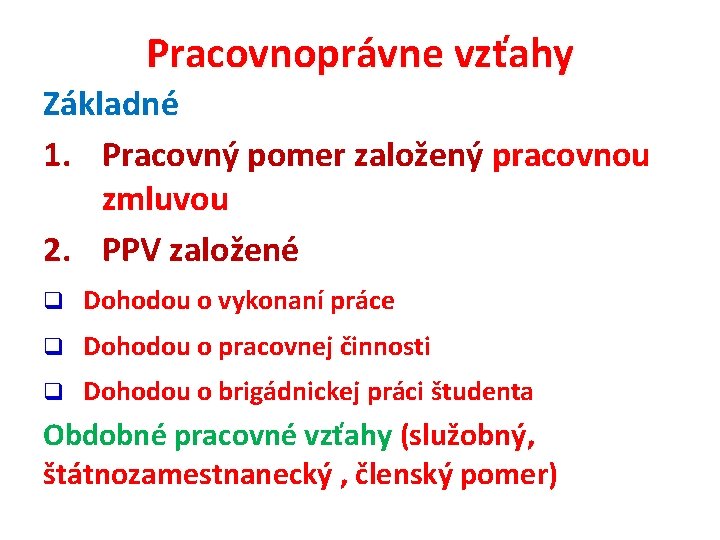 Pracovnoprávne vzťahy

Základné

1. Pracovný pomer založený pracovnou zmluvou

2. PPV založené

❑ Dohodou o vykonaní práce

❑ Dohodou o pracovnej činnosti

❑ Dohodou o brigádnickej práci študenta

Obdobné pracovné vzťahy (služobný, štátnozamestnanecký , členský pomer)